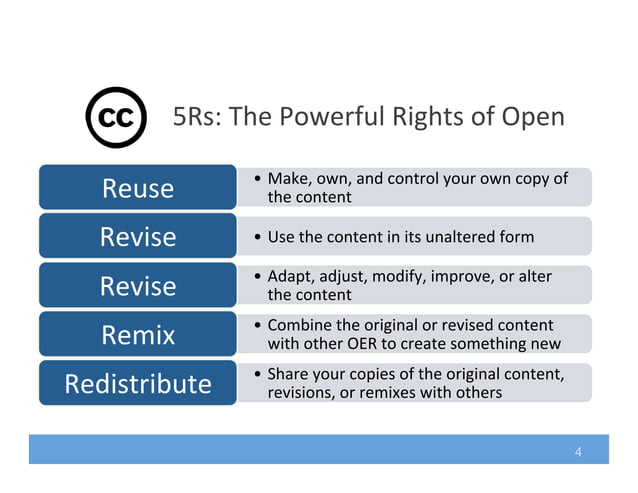 cc

5Rs: The Powerful Rights of Open

Reuse
• Make, own, and control your own copy of the content

Revise
• Use the content in its unaltered form

Revise
• Adapt, adjust, modify, improve, or alter the content

Remix
• Combine the original or revised content with other OER to create something new

Redistribute
• Share your copies of the original content, revisions, or remixes with others

4